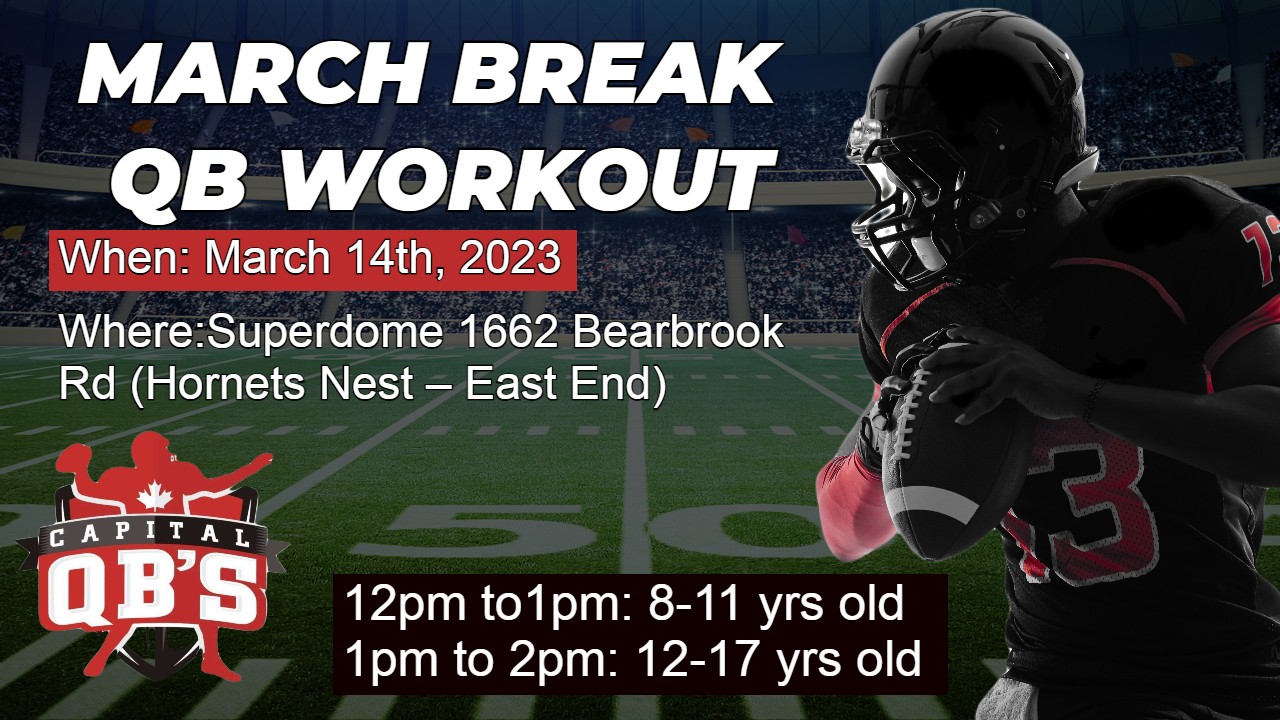 MARCH BREAK QB WORKOUT

When: March 14th, 2023

Where:Superdome 1662 Bearbrook Rd (Hornets Nest – East End)

CAPITAL QB'S

12pm to1pm: 8-11 yrs old
1pm to 2pm: 12-17 yrs old

50

13